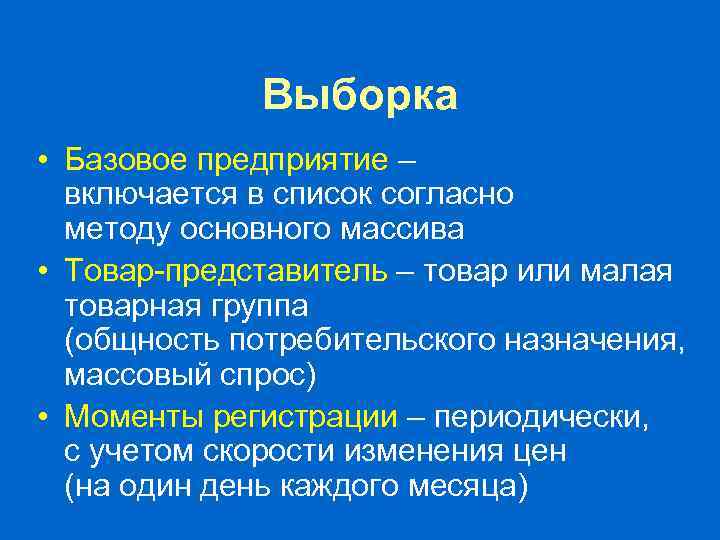 Выборка

• Базовое предприятие – включается в список согласно методу основного массива

• Товар-представитель – товар или малая товарная группа (общность потребительского назначения, массовый спрос)

• Моменты регистрации – периодически, с учетом скорости изменения цен (на один день каждого месяца)